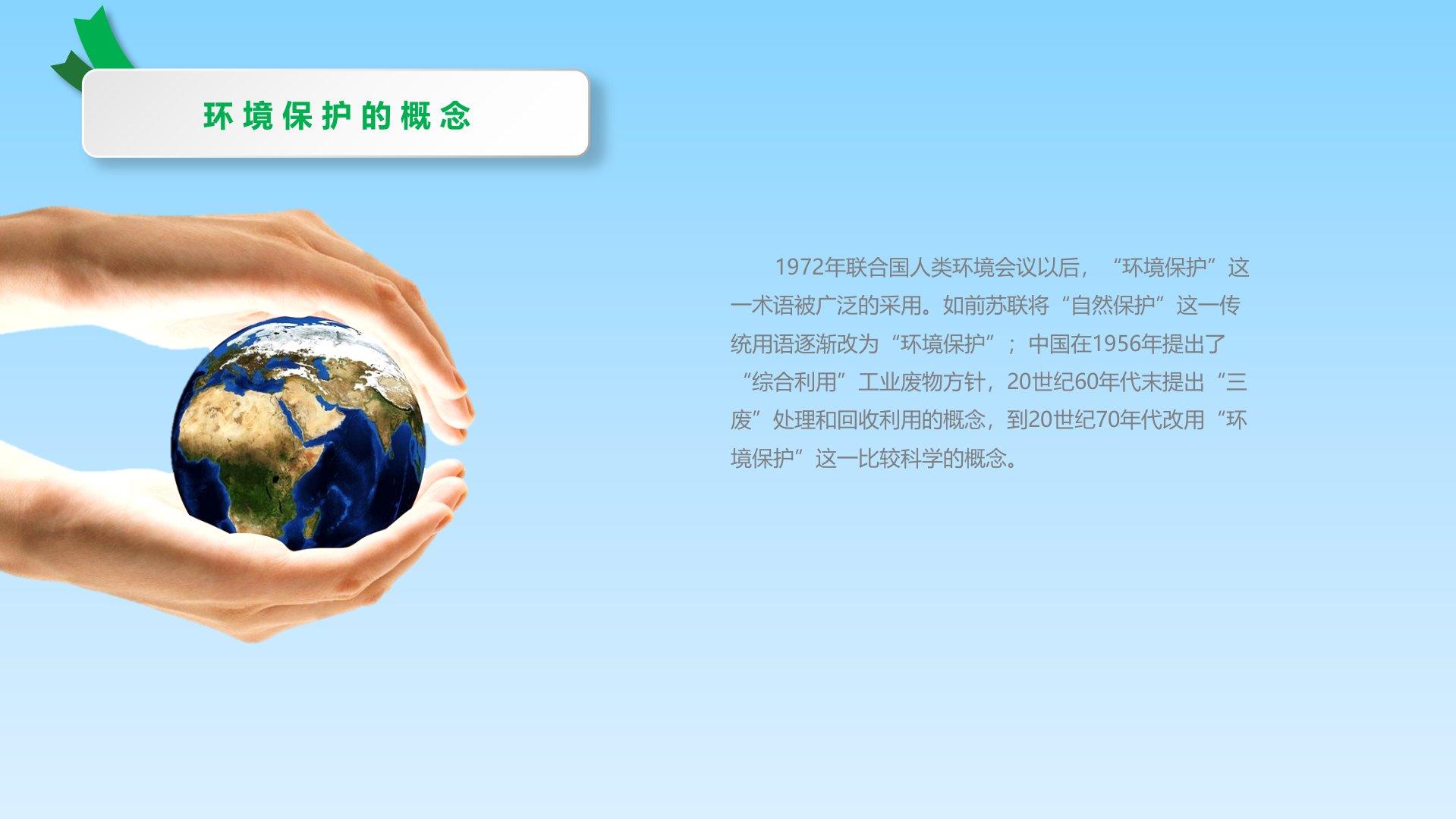 环境保护的概念

1972年联合国人类环境会议以后，“环境保护”这一术语被广泛的采用。如前苏联将“自然保护”这一传统用语逐渐改为“环境保护”；中国在1956年提出了“综合利用”工业废物方针，20世纪60年代末提出“三废”处理和回收利用的概念，到20世纪70年代改用“环境保护”这一比较科学的概念。